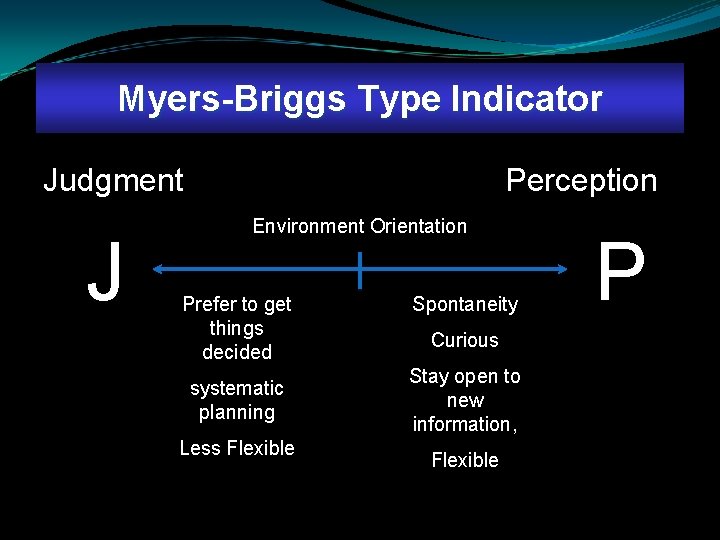 Myers-Briggs Type Indicator

Judgment

Perception

Environment Orientation

J

P

Prefer to get things decided

systematic planning

Less Flexible

Spontaneity

Curious

Stay open to new information,

Flexible